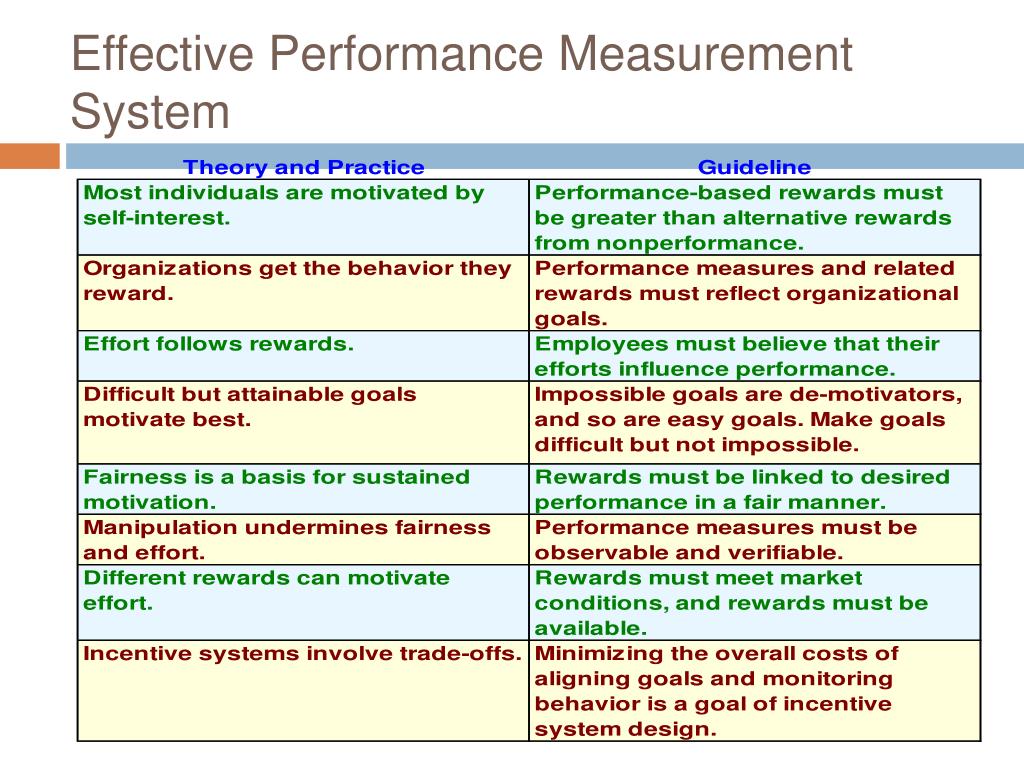 Effective Performance Measurement System

| Theory and Practice | Guideline |
|---|---|
| Most individuals are motivated by self-interest. | Performance-based rewards must be greater than alternative rewards from nonperformance. |
| Organizations get the behavior they reward. | Performance measures and related rewards must reflect organizational goals. |
| Effort follows rewards. | Employees must believe that their efforts influence performance. |
| Difficult but attainable goals motivate best. | Impossible goals are de-motivators, and so are easy goals. Make goals difficult but not impossible. |
| Fairness is a basis for sustained motivation. | Rewards must be linked to desired performance in a fair manner. |
| Manipulation undermines fairness and effort. | Performance measures must be observable and verifiable. |
| Different rewards can motivate effort. | Rewards must meet market conditions, and rewards must be available. |
| Incentive systems involve trade-offs. | Minimizing the overall costs of aligning goals and monitoring behavior is a goal of incentive system design. |